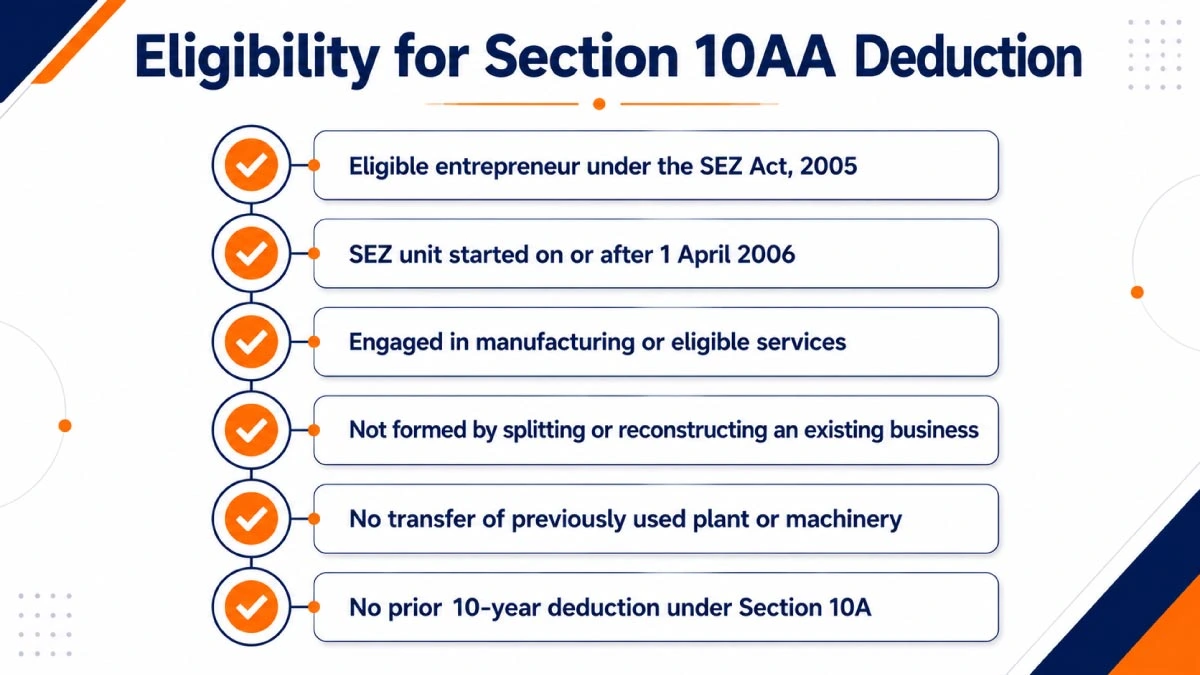 Eligibility for Section 10AA Deduction

Eligible entrepreneur under the SEZ Act, 2005

SEZ unit started on or after 1 April 2006

Engaged in manufacturing or eligible services

Not formed by splitting or reconstructing an existing business

No transfer of previously used plant or machinery

No prior 10-year deduction under Section 10A